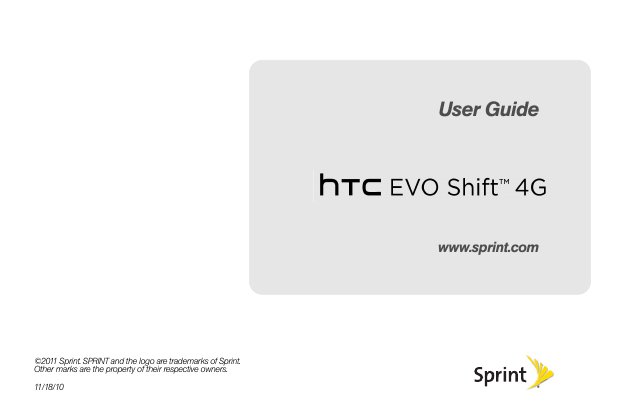 User Guide

htc EVO Shift™ 4G

www.sprint.com

©2011 Sprint. SPRINT and the logo are trademarks of Sprint. Other marks are the property of their respective owners.

11/18/10

Sprint